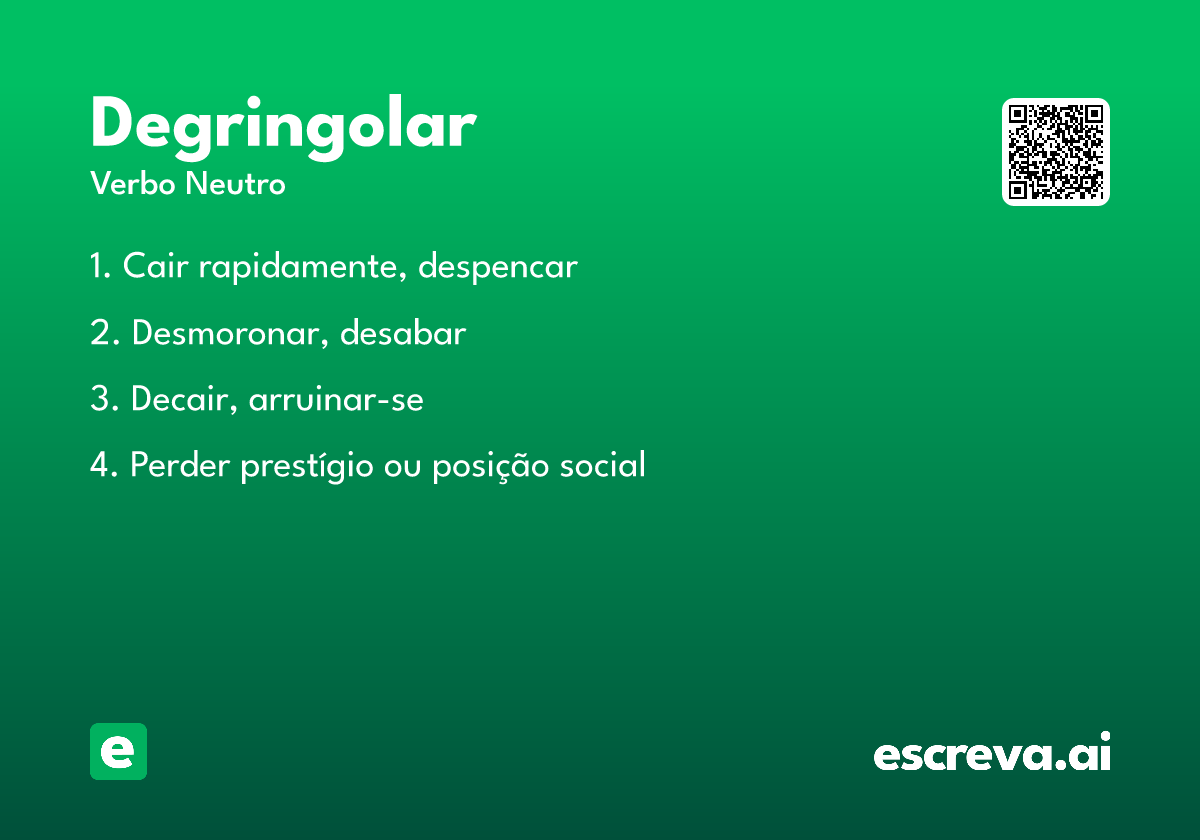 Degringolar
Verbo Neutro

1. Cair rapidamente, despencar

2. Desmoronar, desabar

3. Decair, arruinar-se

4. Perder prestígio ou posição social

e

escreva.ai